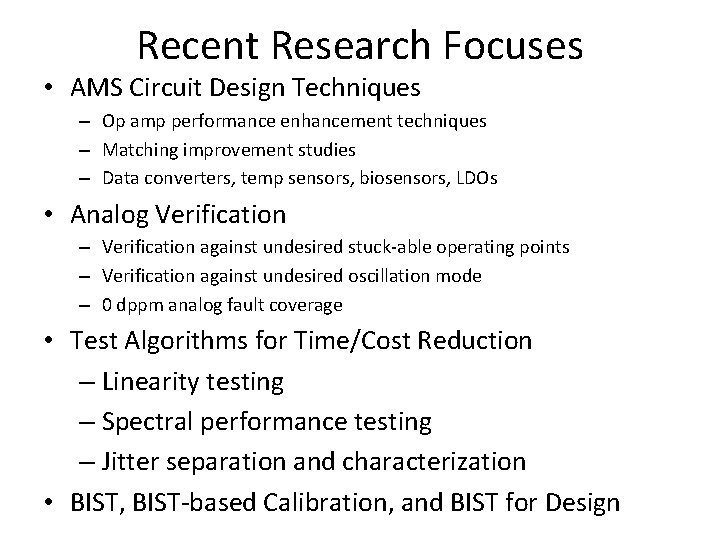 Recent Research Focuses

• AMS Circuit Design Techniques
– Op amp performance enhancement techniques
– Matching improvement studies
– Data converters, temp sensors, biosensors, LDOs

• Analog Verification
– Verification against undesired stuck-able operating points
– Verification against undesired oscillation mode
– 0 dppm analog fault coverage

• Test Algorithms for Time/Cost Reduction
– Linearity testing
– Spectral performance testing
– Jitter separation and characterization

• BIST, BIST-based Calibration, and BIST for Design